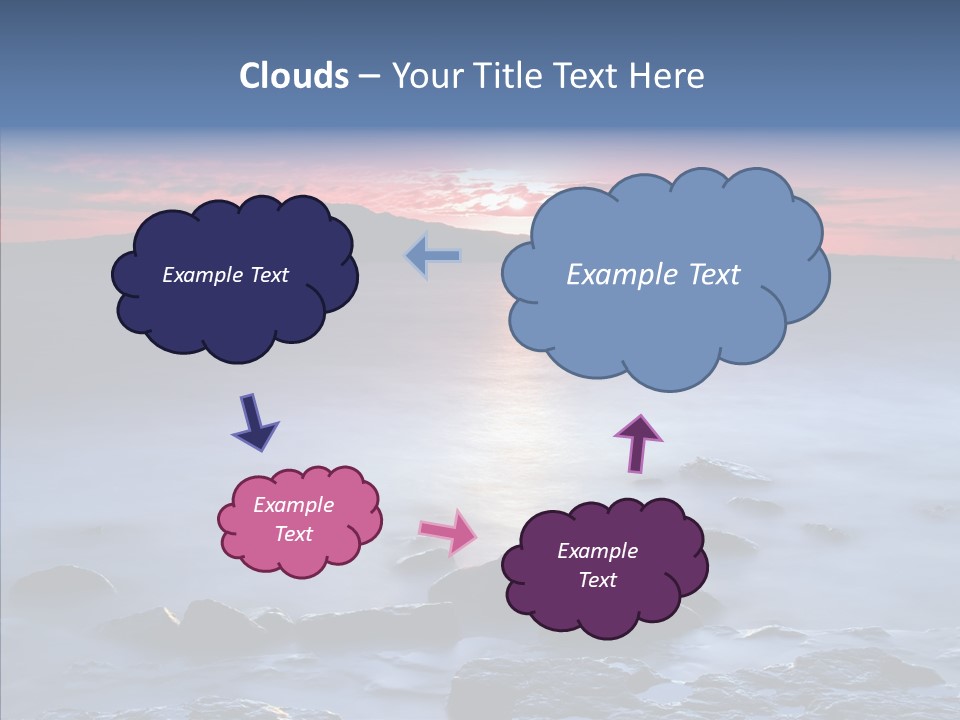 Clouds – Your Title Text Here

Example Text

Example Text

Example Text

Example Text